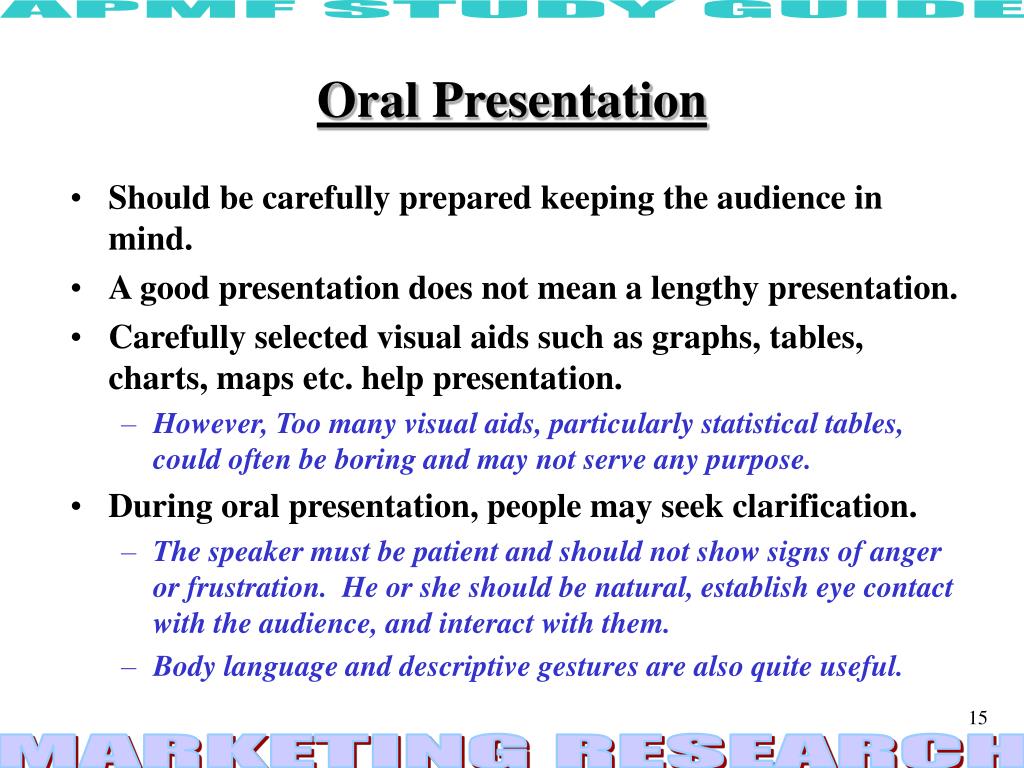 APMF STUDY GUIDE

Oral Presentation

• Should be carefully prepared keeping the audience in mind.
• A good presentation does not mean a lengthy presentation.
• Carefully selected visual aids such as graphs, tables, charts, maps etc. help presentation.
– However, Too many visual aids, particularly statistical tables, could often be boring and may not serve any purpose.
• During oral presentation, people may seek clarification.
– The speaker must be patient and should not show signs of anger or frustration. He or she should be natural, establish eye contact with the audience, and interact with them.
– Body language and descriptive gestures are also quite useful.

15

MARKETING RESEARCH